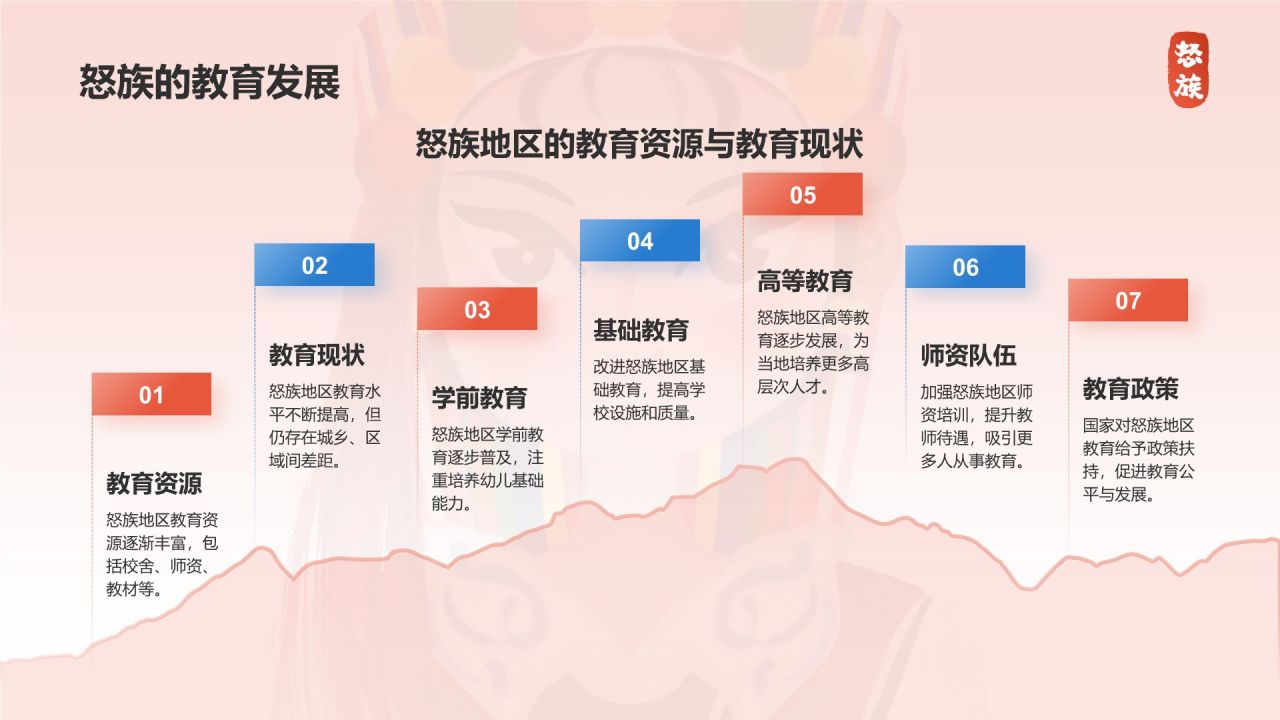 怒族的教育发展

怒族

怒族地区的教育资源与教育现状

01

教育资源

怒族地区教育资源逐渐丰富，包括校舍、师资、教材等。

02

教育现状

怒族地区教育水平不断提高，但仍存在城乡、区域间差距。

03

学前教育

怒族地区学前教育逐步普及，注重培养幼儿基础能力。

04

基础教育

改进怒族地区基础教育，提高学校设施和质量。

05

高等教育

怒族地区高等教育逐步发展，为当地培养更多高层次人才。

06

师资队伍

加强怒族地区师资培训，提升教师待遇，吸引更多人从事教育。

07

教育政策

国家对怒族地区教育给予政策扶持，促进教育公平与发展。